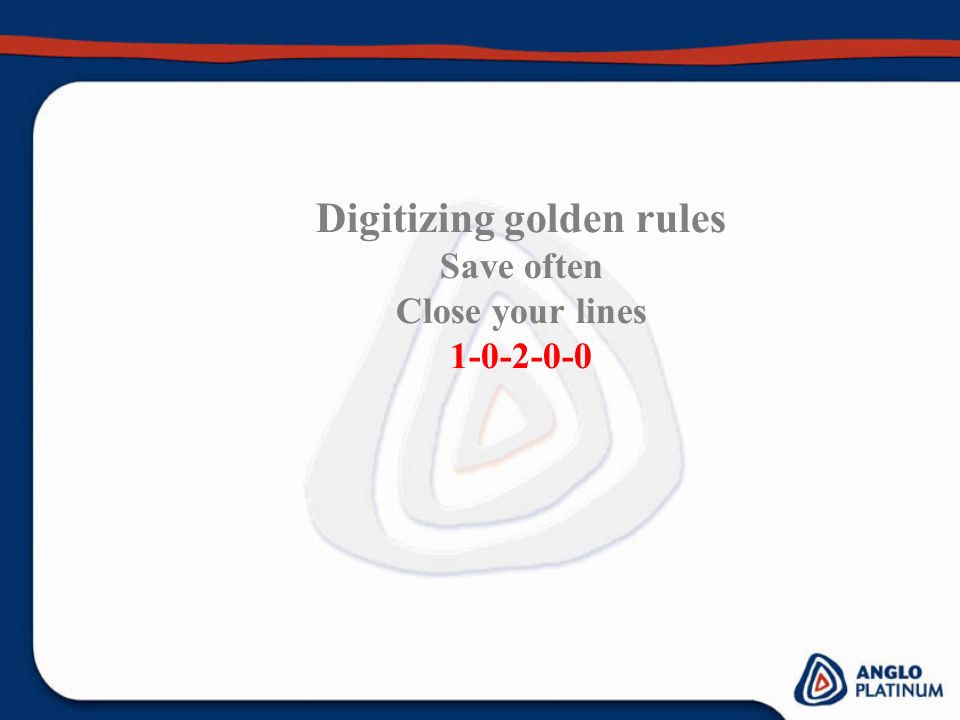 Digitizing golden rules
Save often
Close your lines
1-0-2-0-0

ANGLO PLATINUM